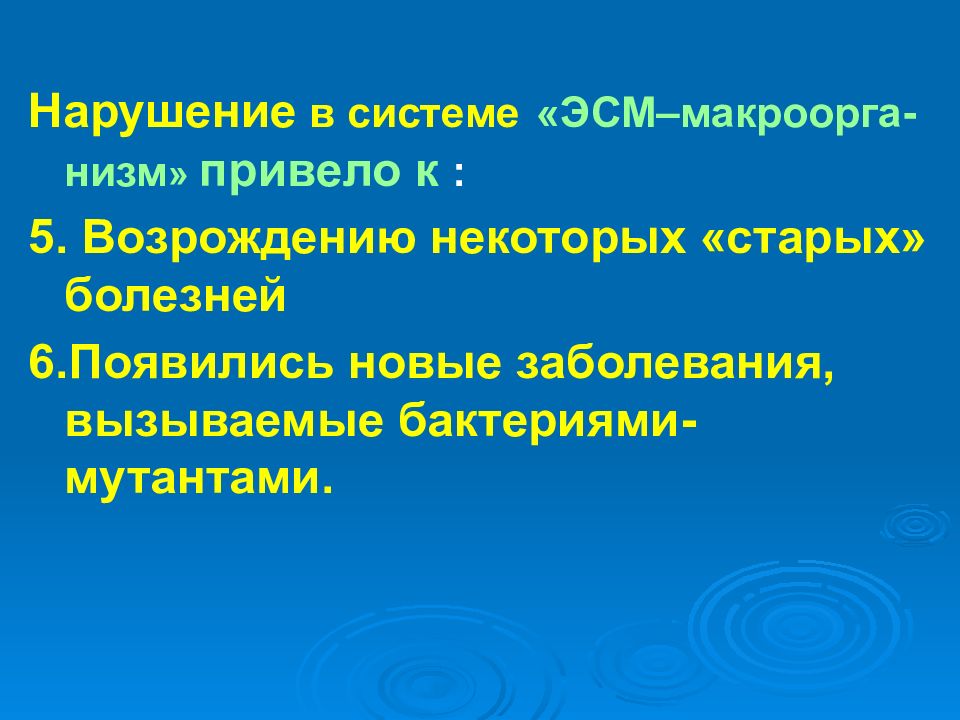 Нарушение в системе «ЭСМ–макроорганизм» привело к :

5. Возрождению некоторых «старых» болезней

6.Появились новые заболевания, вызываемые бактериями-мутантами.